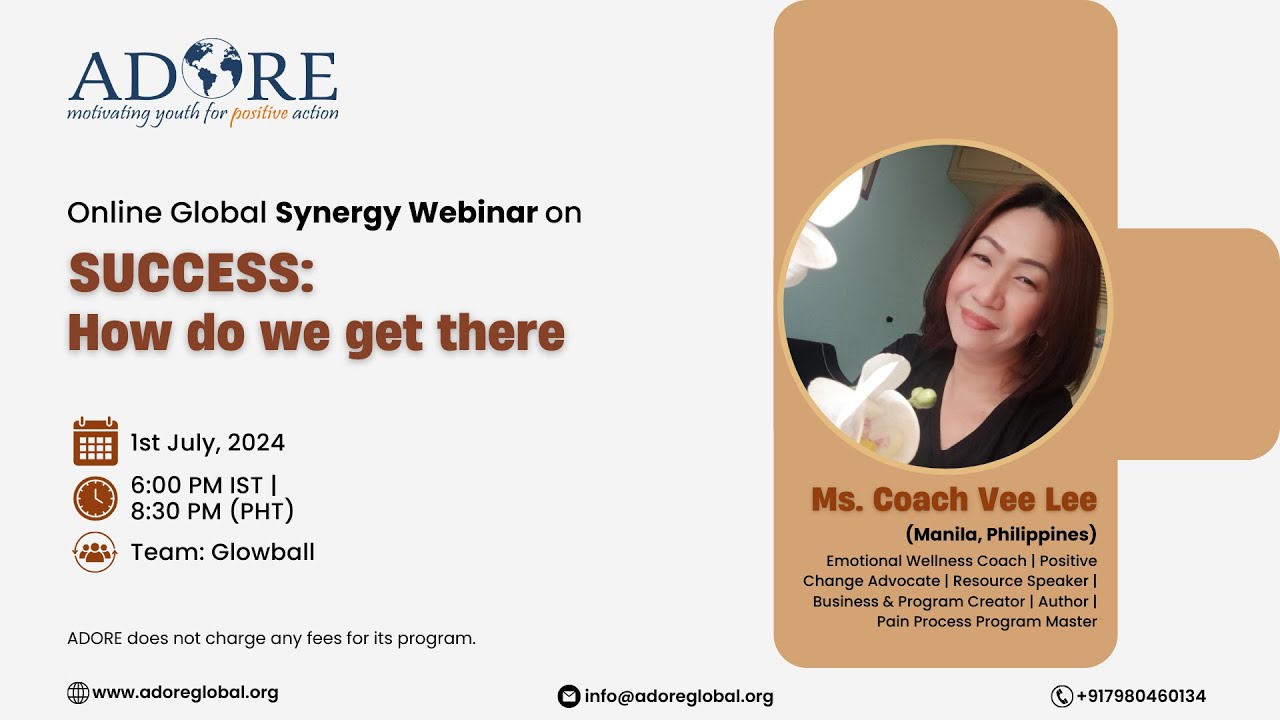 ADORE
motivating youth for positive action

Online Global Synergy Webinar on

SUCCESS:
How do we get there

1st July, 2024

6:00 PM IST | 8:30 PM (PHT)

Team: Glowball

ADORE does not charge any fees for its program.

Ms. Coach Vee Lee
(Manila, Philippines)
Emotional Wellness Coach | Positive Change Advocate | Resource Speaker | Business & Program Creator | Author | Pain Process Program Master

www.adoreglobal.org

info@adoreglobal.org

+917980460134